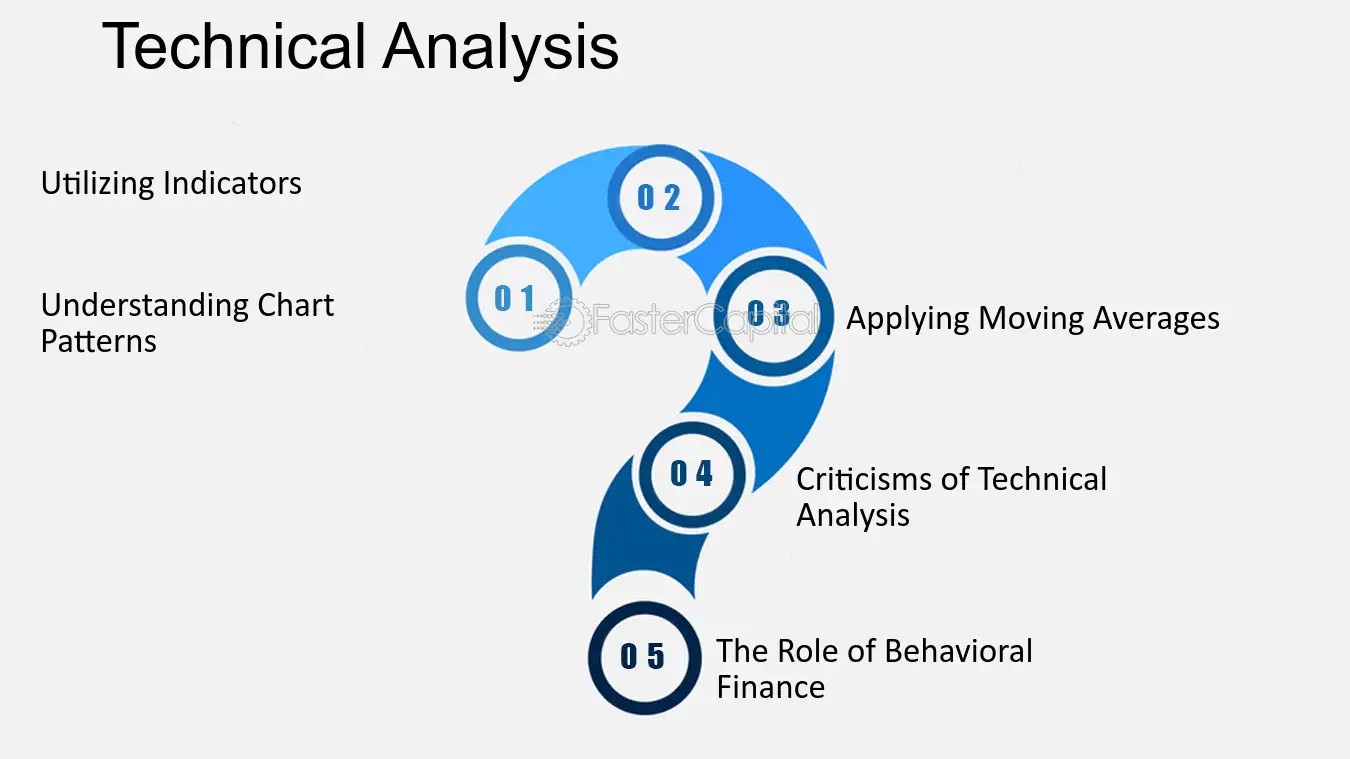 Technical Analysis

Utilizing Indicators

Understanding Chart Patterns

0 2

0 1

0 3

Applying Moving Averages

0 4

Criticisms of Technical Analysis

0 5

The Role of Behavioral Finance

FasterCapital